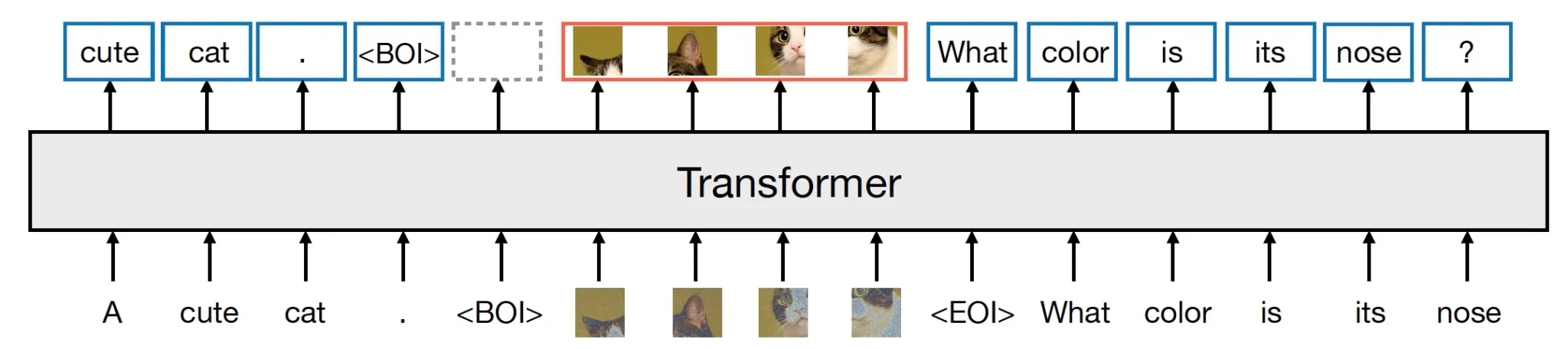 cute cat . <BOI> What color is its nose ?

Transformer

A cute cat . <BOI> <EOI> What color is its nose